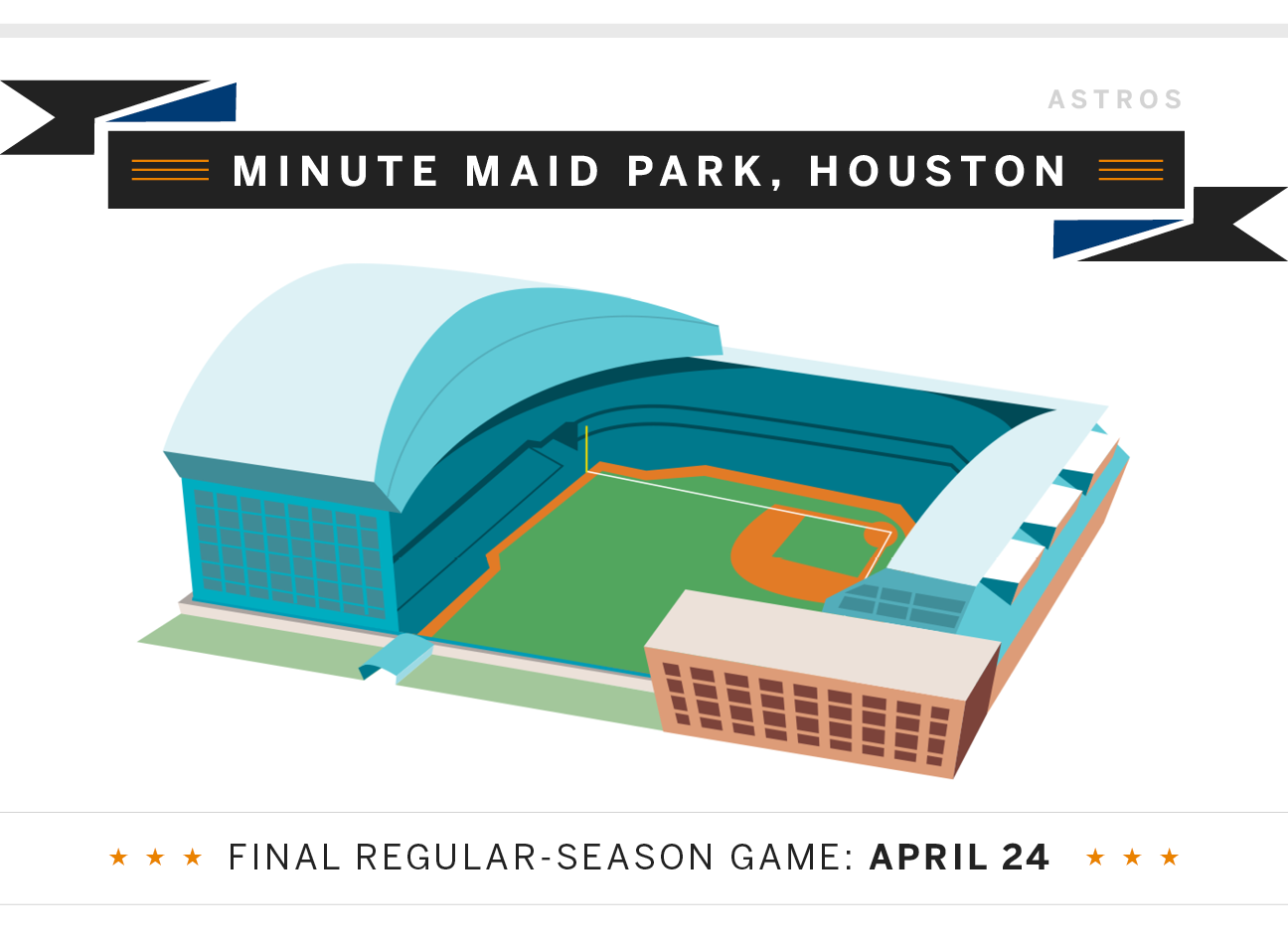 ASTROS

MINUTE MAID PARK, HOUSTON

★ ★ ★ FINAL REGULAR-SEASON GAME: APRIL 24 ★ ★ ★